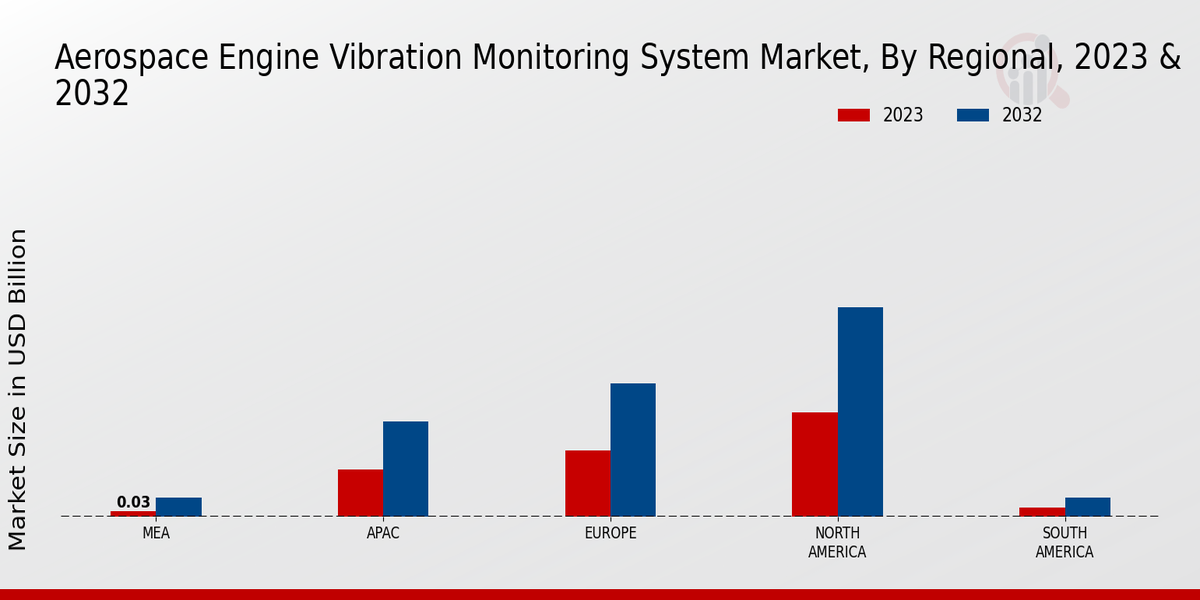 Aerospace Engine Vibration Monitoring System Market, By Regional, 2023 & 2032

2023 2032

Market Size in USD Billion

0.03

MEA

APAC

EUROPE

NORTH AMERICA

SOUTH AMERICA